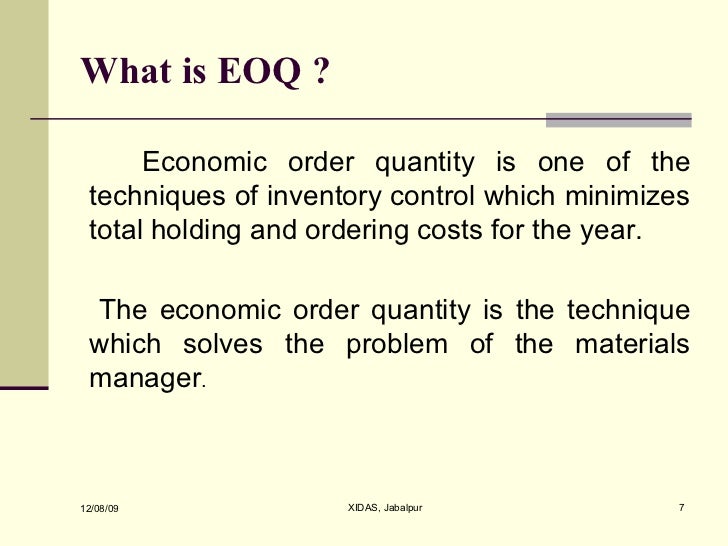 What is EOQ ?

Economic order quantity is one of the techniques of inventory control which minimizes total holding and ordering costs for the year.

The economic order quantity is the technique which solves the problem of the materials manager.

12/08/09

XIDAS, Jabalpur

7